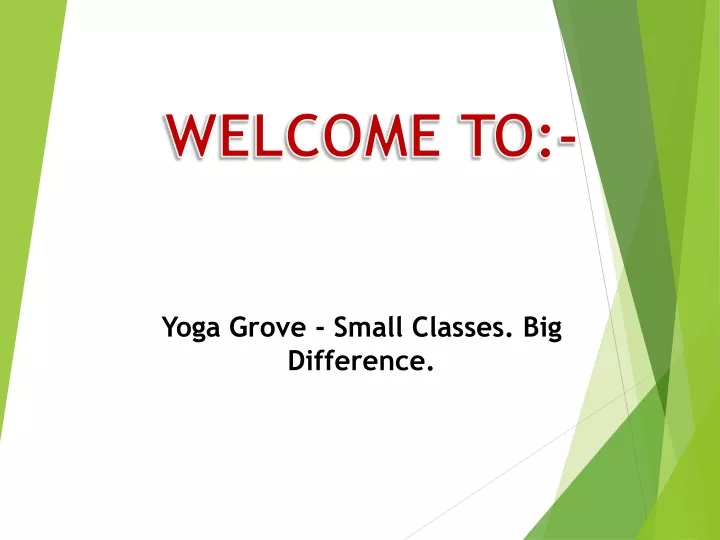 WELCOME TO:-

Yoga Grove - Small Classes. Big Difference.